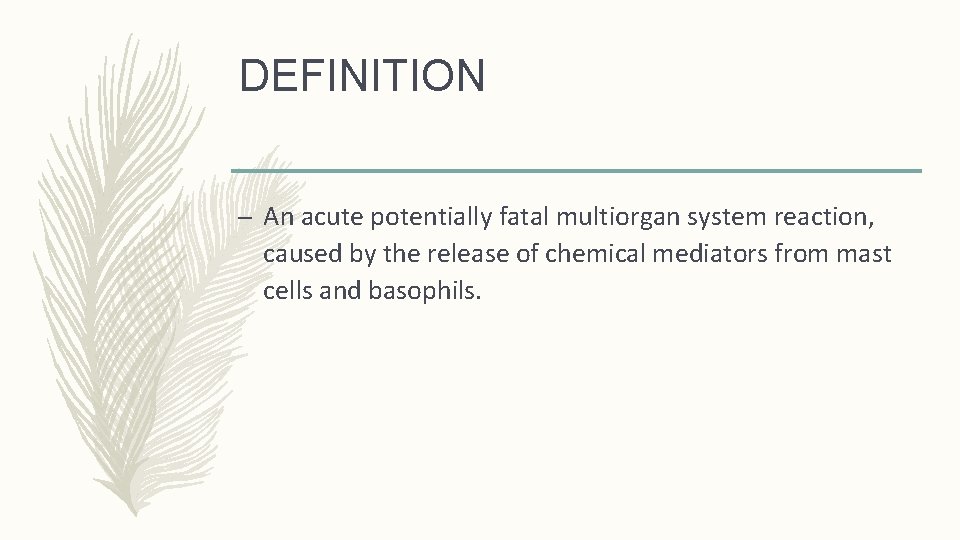 DEFINITION

– An acute potentially fatal multiorgan system reaction, caused by the release of chemical mediators from mast cells and basophils.